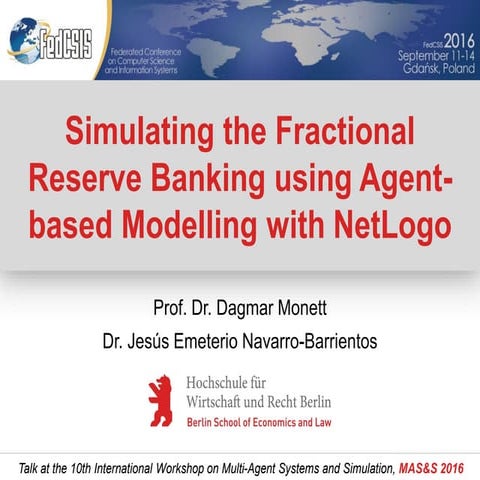 FedCSIS

Federated Conference on Computer Science and Information Systems

FedCSIS 2016
September 11-14
Gdańsk, Poland

Simulating the Fractional Reserve Banking using Agent-based Modelling with NetLogo

Prof. Dr. Dagmar Monett

Dr. Jesús Emeterio Navarro-Barrientos

Hochschule für Wirtschaft und Recht Berlin
Berlin School of Economics and Law

Talk at the 10th International Workshop on Multi-Agent Systems and Simulation, MAS&S 2016